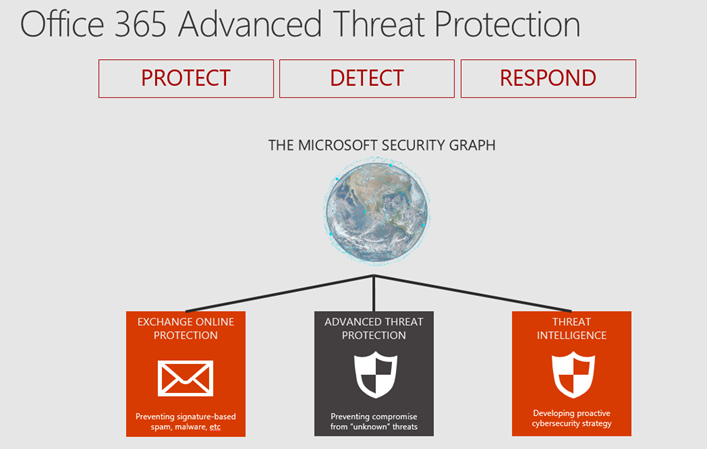 Office 365 Advanced Threat Protection

PROTECT

DETECT

RESPOND

THE MICROSOFT SECURITY GRAPH

EXCHANGE ONLINE PROTECTION

Preventing signature-based spam, malware, etc

ADVANCED THREAT PROTECTION

Preventing compromise from "unknown" threats

THREAT INTELLIGENCE

Developing proactive cybersecurity strategy